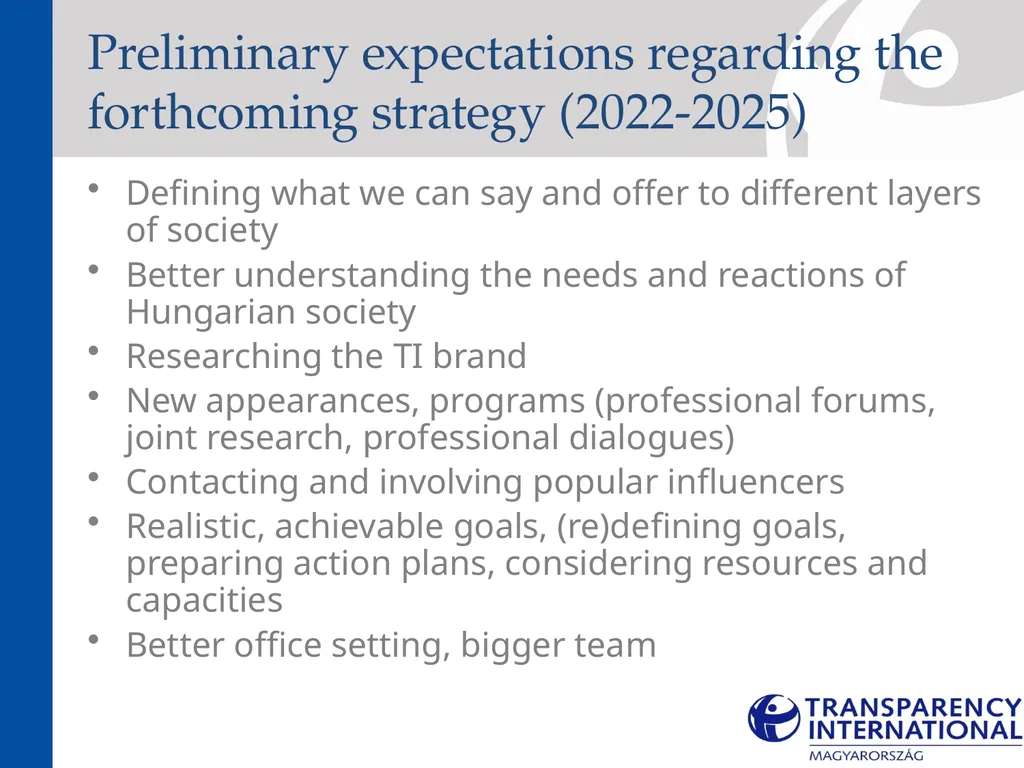 Preliminary expectations regarding the forthcoming strategy (2022-2025)

• Defining what we can say and offer to different layers of society
• Better understanding the needs and reactions of Hungarian society
• Researching the TI brand
• New appearances, programs (professional forums, joint research, professional dialogues)
• Contacting and involving popular influencers
• Realistic, achievable goals, (re)defining goals, preparing action plans, considering resources and capacities
• Better office setting, bigger team

TRANSPARENCY INTERNATIONAL
MAGYARORSZÁG